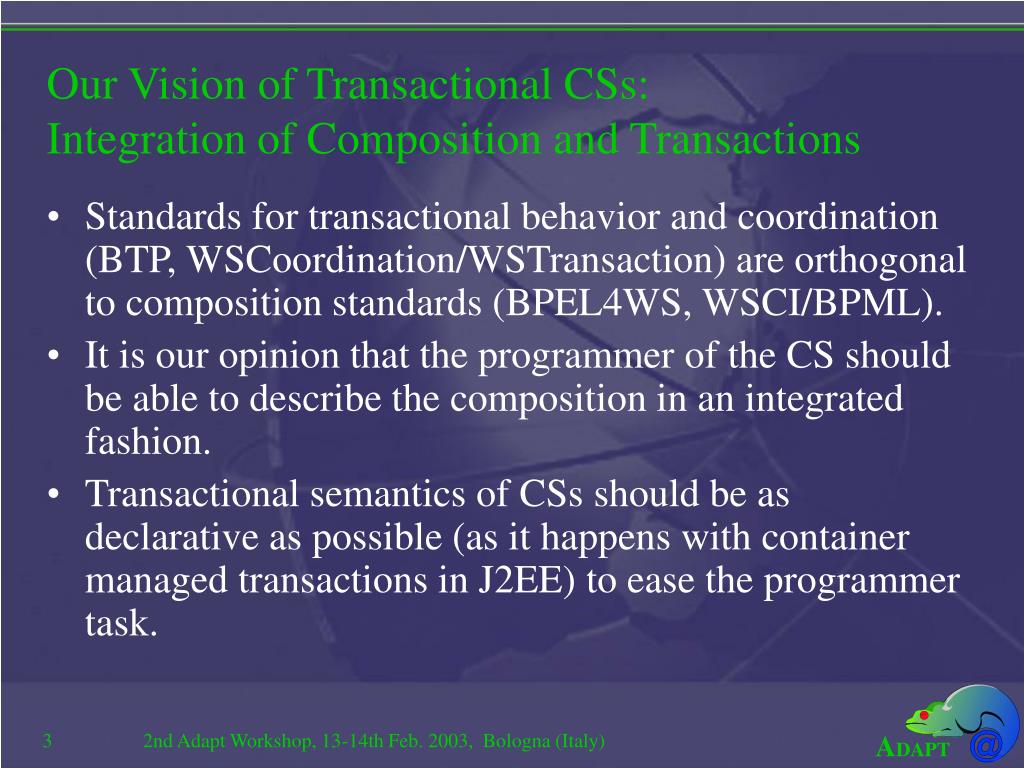 Our Vision of Transactional CSs:
Integration of Composition and Transactions

• Standards for transactional behavior and coordination (BTP, WSCoordination/WSTransaction) are orthogonal to composition standards (BPEL4WS, WSCI/BPML).
• It is our opinion that the programmer of the CS should be able to describe the composition in an integrated fashion.
• Transactional semantics of CSs should be as declarative as possible (as it happens with container managed transactions in J2EE) to ease the programmer task.

3

2nd Adapt Workshop, 13-14th Feb. 2003, Bologna (Italy)

ADAPT @